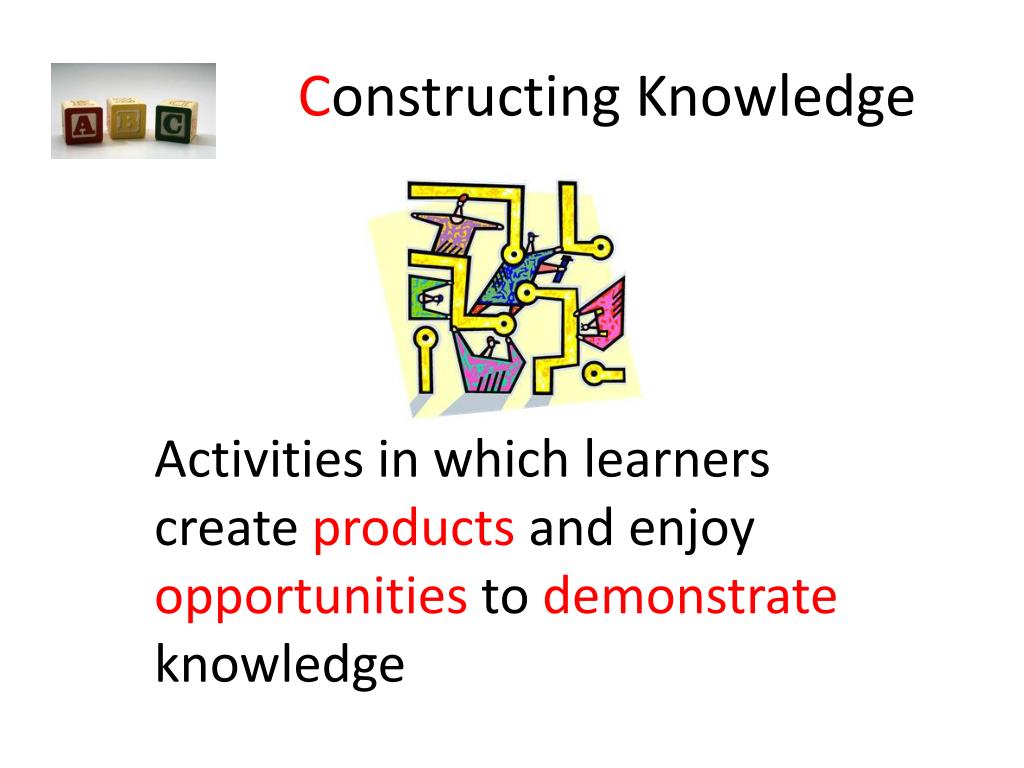 A B C

Constructing Knowledge

Activities in which learners create products and enjoy opportunities to demonstrate knowledge